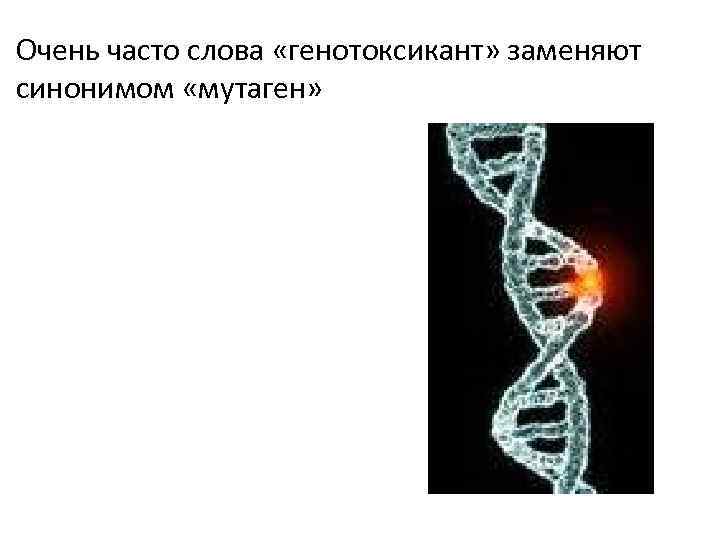 Очень часто слова «генотоксикант» заменяют синонимом «мутаген»